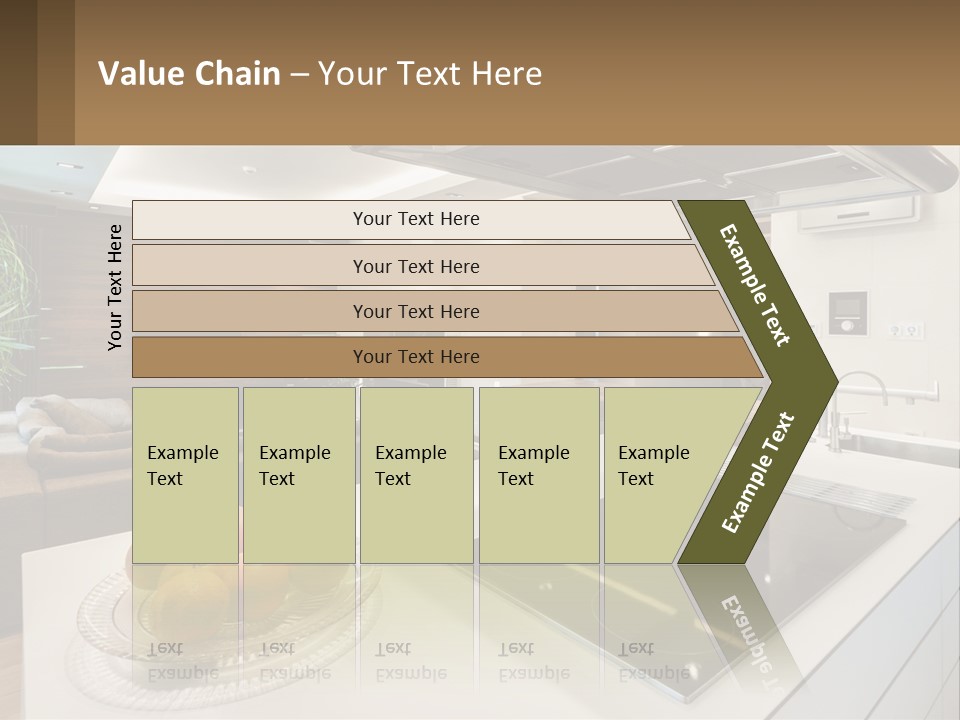 Value Chain – Your Text Here

Your Text Here

Your Text Here

Your Text Here

Your Text Here

Your Text Here

Example Text

Example Text

Example Text

Example Text

Example Text

Example Text

Example Text